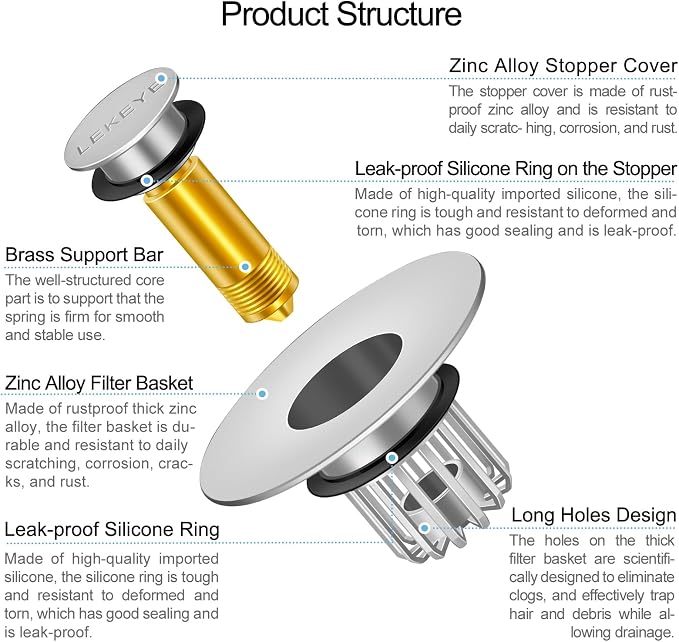 Product Structure

LEKEYE

Zinc Alloy Stopper Cover
The stopper cover is made of rustproof zinc alloy and is resistant to daily scratc- hing, corrosion, and rust.

Leak-proof Silicone Ring on the Stopper
Made of high-quality imported silicone, the silicone ring is tough and resistant to deformed and torn, which has good sealing and is leak-proof.

Brass Support Bar
The well-structured core part is to support that the spring is firm for smooth and stable use.

Zinc Alloy Filter Basket
Made of rustproof thick zinc alloy, the filter basket is durable and resistant to daily scratching, corrosion, cracks, and rust.

Leak-proof Silicone Ring
Made of high-quality imported silicone, the silicone ring is tough and resistant to deformed and torn, which has good sealing and is leak-proof.

Long Holes Design
The holes on the thick filter basket are scientifically designed to eliminate clogs, and effectively trap hair and debris while allowing drainage.